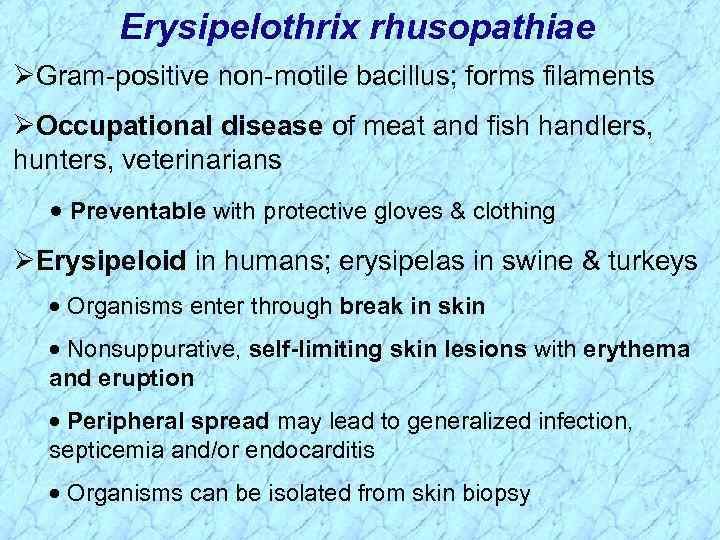 Erysipelothrix rhusopathiae

➢Gram-positive non-motile bacillus; forms filaments

➢Occupational disease of meat and fish handlers, hunters, veterinarians

• Preventable with protective gloves & clothing

➢Erysipeloid in humans; erysipelas in swine & turkeys

• Organisms enter through break in skin

• Nonsuppurative, self-limiting skin lesions with erythema and eruption

• Peripheral spread may lead to generalized infection, septicemia and/or endocarditis

• Organisms can be isolated from skin biopsy